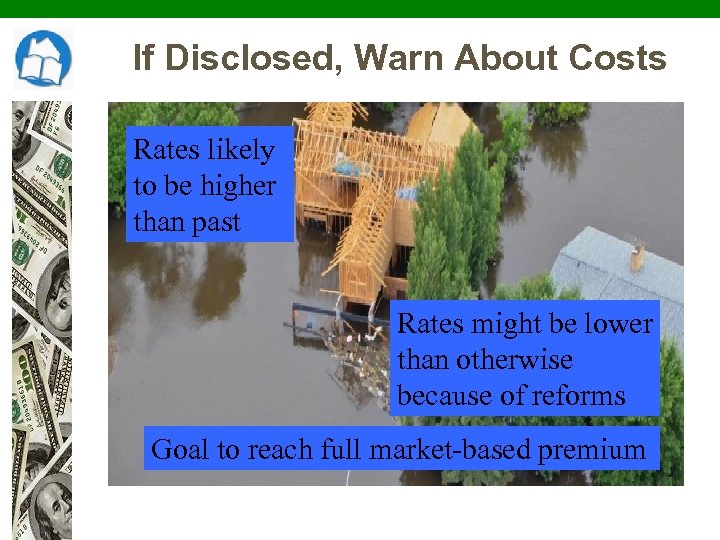 If Disclosed, Warn About Costs

Rates likely to be higher than past

Rates might be lower than otherwise because of reforms

Goal to reach full market-based premium